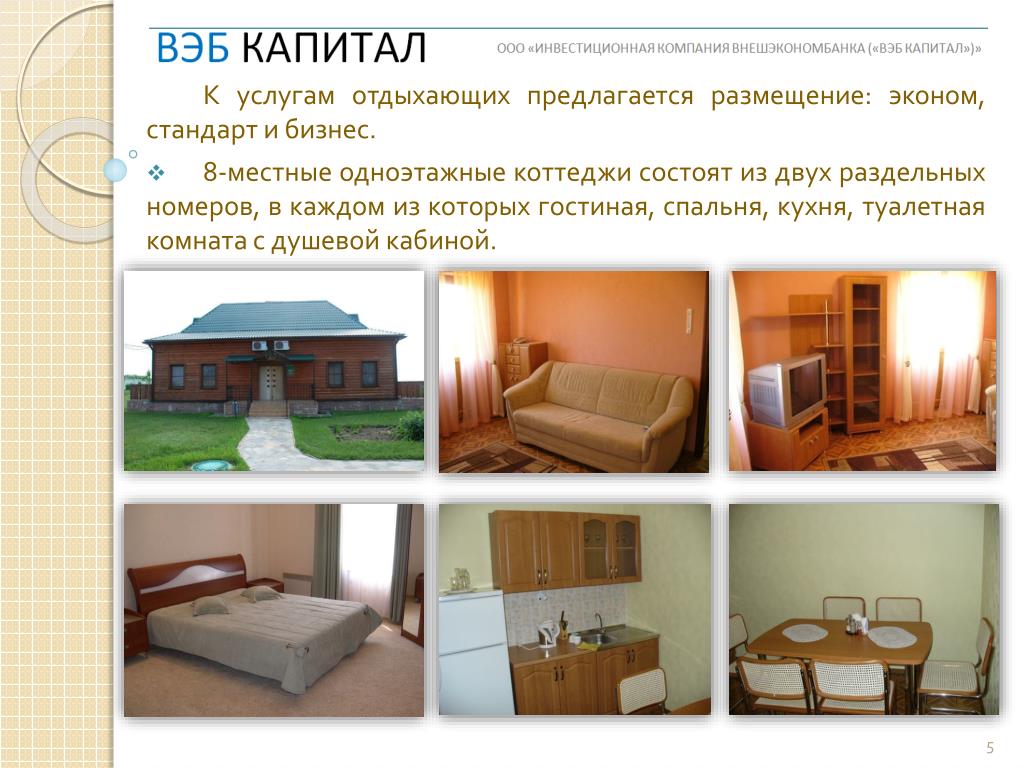 ВЭБ КАПИТАЛ

ООО «ИНВЕСТИЦИОННАЯ КОМПАНИЯ ВНЕШЭКОНОМБАНКА («ВЭБ КАПИТАЛ»)»

К услугам отдыхающих предлагается размещение: эконом, стандарт и бизнес.

❖ 8-местные одноэтажные коттеджи состоят из двух раздельных номеров, в каждом из которых гостиная, спальня, кухня, туалетная комната с душевой кабиной.

5